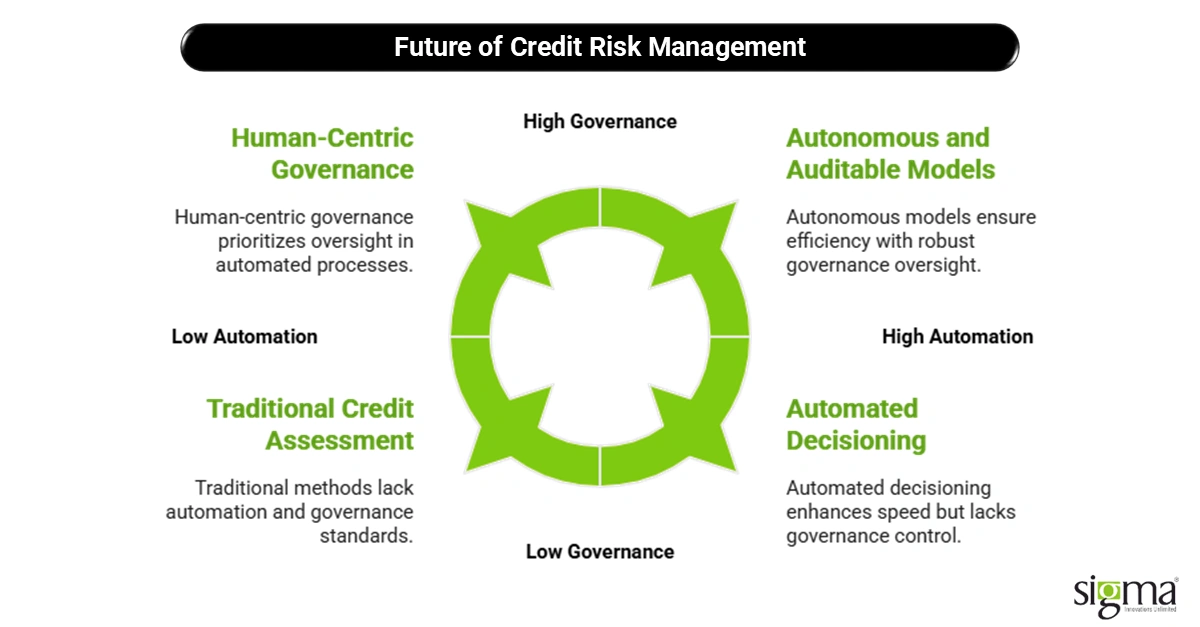 Future of Credit Risk Management

High Governance

Human-Centric Governance

Human-centric governance prioritizes oversight in automated processes.

Autonomous and Auditable Models

Autonomous models ensure efficiency with robust governance oversight.

Low Automation

High Automation

Traditional Credit Assessment

Traditional methods lack automation and governance standards.

Automated Decisioning

Automated decisioning enhances speed but lacks governance control.

Low Governance

sigma
Innovations Unlimited